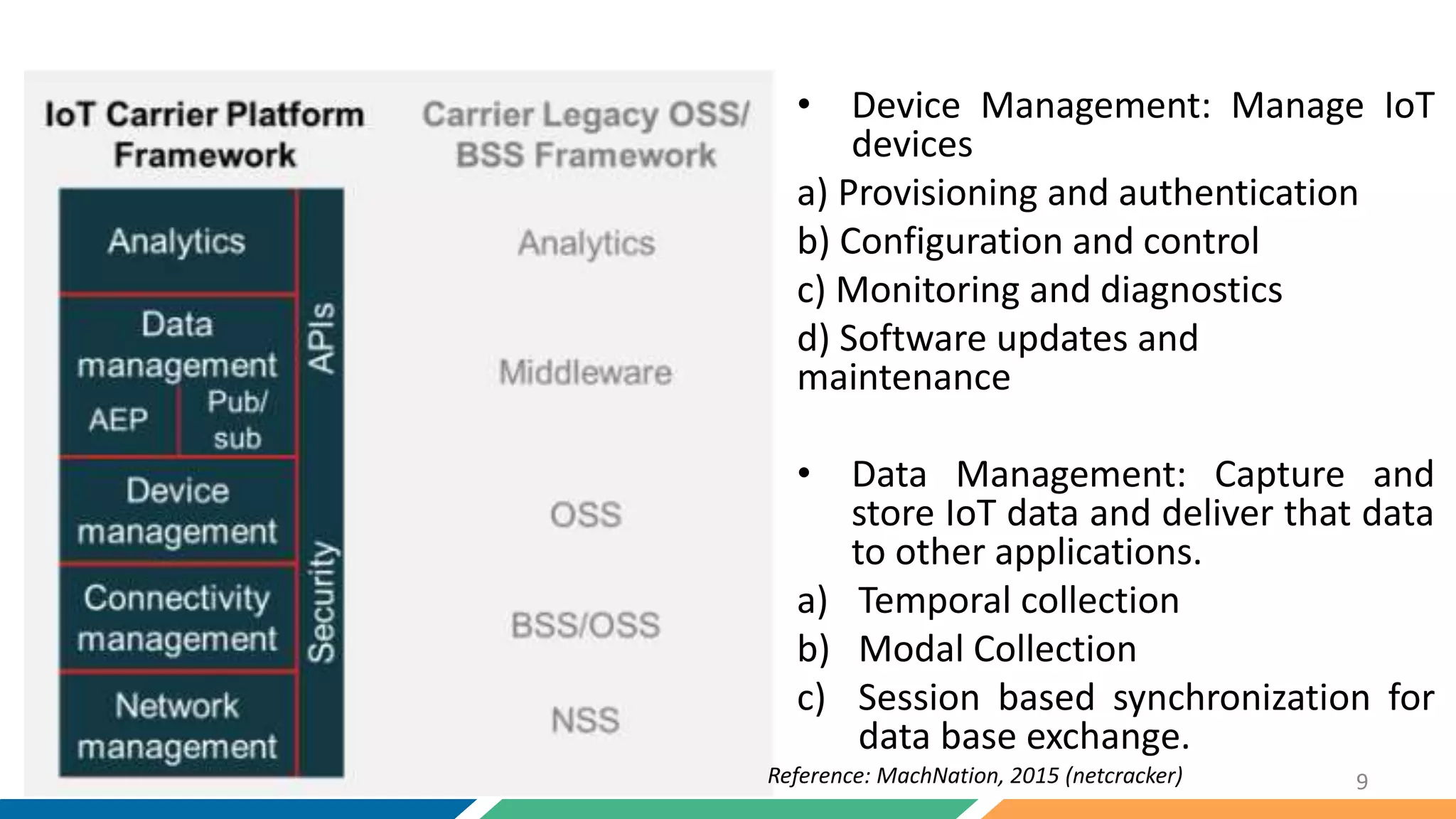 IoT Carrier Platform Framework

Analytics

Data management

AEP

Pub/ sub

Device management

Connectivity management

Network management

APIs

Security

Carrier Legacy OSS/ BSS Framework

Analytics

Middleware

OSS

BSS/OSS

NSS

• Device Management: Manage IoT devices

a) Provisioning and authentication

b) Configuration and control

c) Monitoring and diagnostics

d) Software updates and maintenance

• Data Management: Capture and store IoT data and deliver that data to other applications.

a) Temporal collection

b) Modal Collection

c) Session based synchronization for data base exchange.

Reference: MachNation, 2015 (netcracker)

9